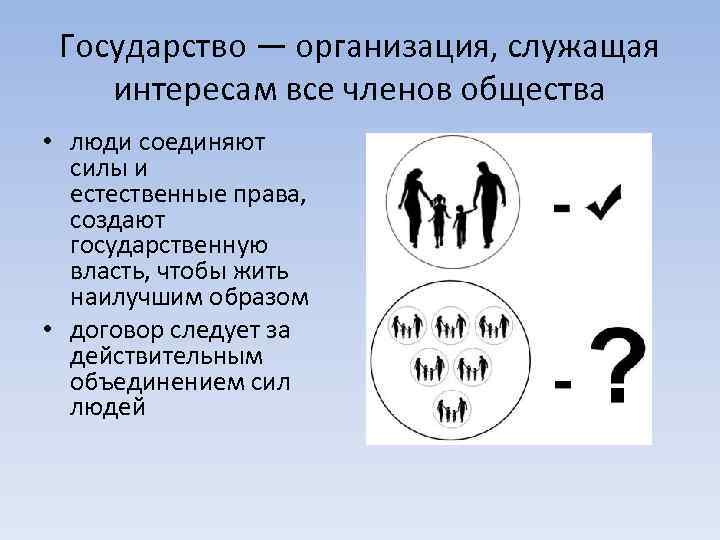 Государство — организация, служащая интересам все членов общества

• люди соединяют силы и естественные права, создают государственную власть, чтобы жить наилучшим образом
• договор следует за действительным объединением сил людей

- ✓

- ?